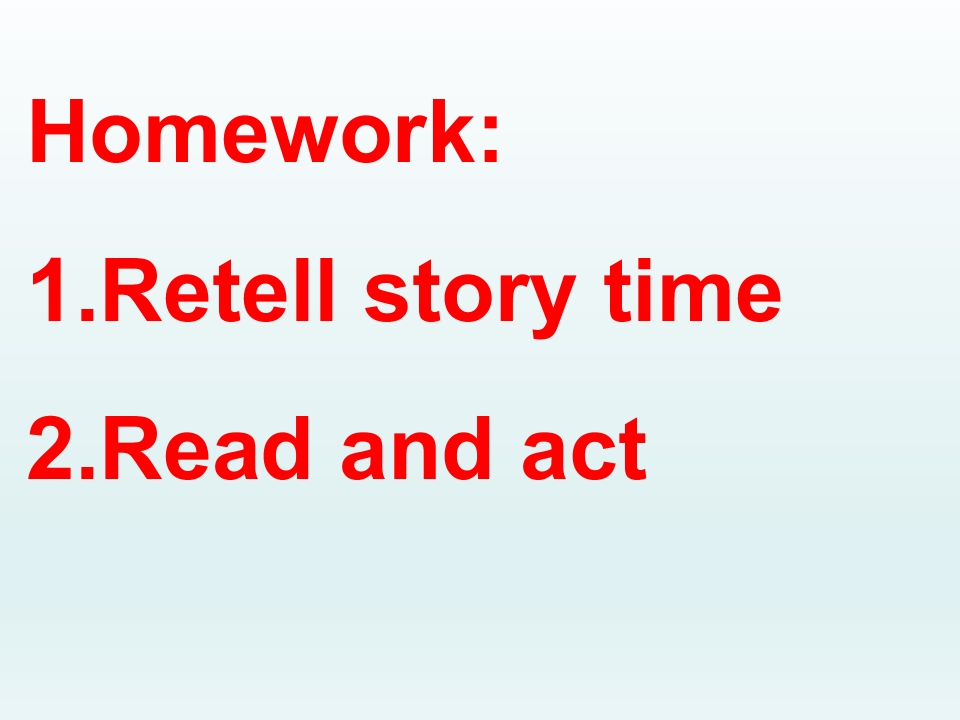 Homework:

1.Retell story time

2.Read and act